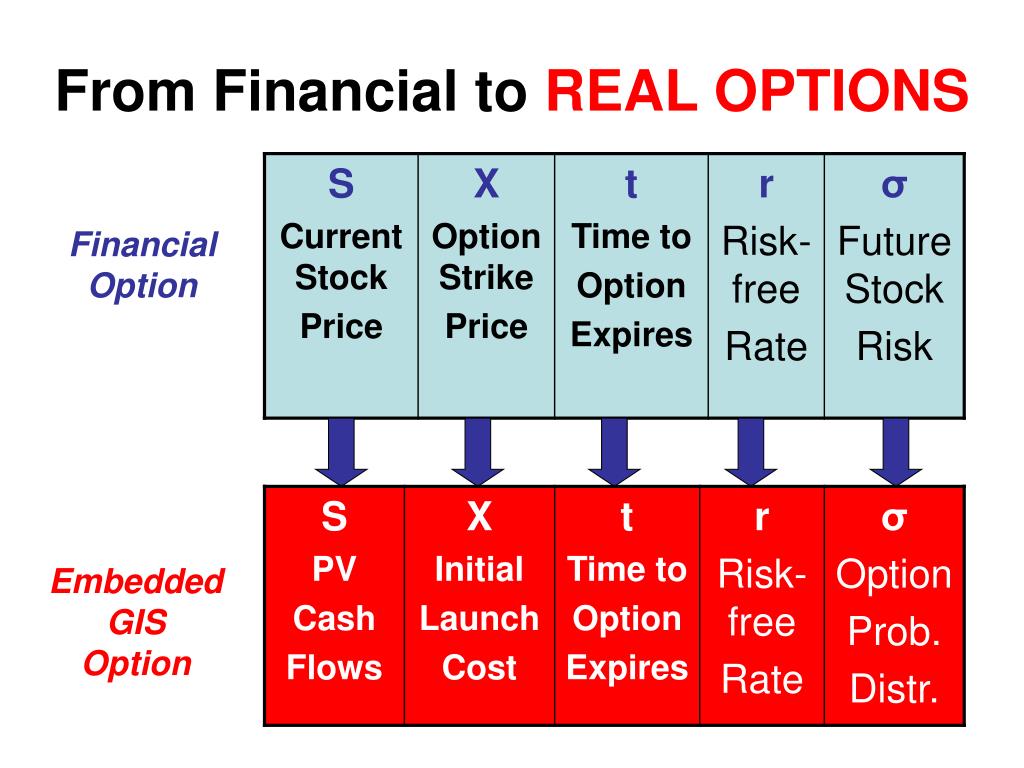 From Financial to REAL OPTIONS

Financial Option

| S | X | t | r | σ |
|---|---|---|---|---|
| Current Stock Price | Option Strike Price | Time to Option Expires | Risk-free Rate | Future Stock Risk |

Embedded GIS Option

| S | X | t | r | σ |
|---|---|---|---|---|
| PV Cash Flows | Initial Launch Cost | Time to Option Expires | Risk-free Rate | Option Prob. Distr. |